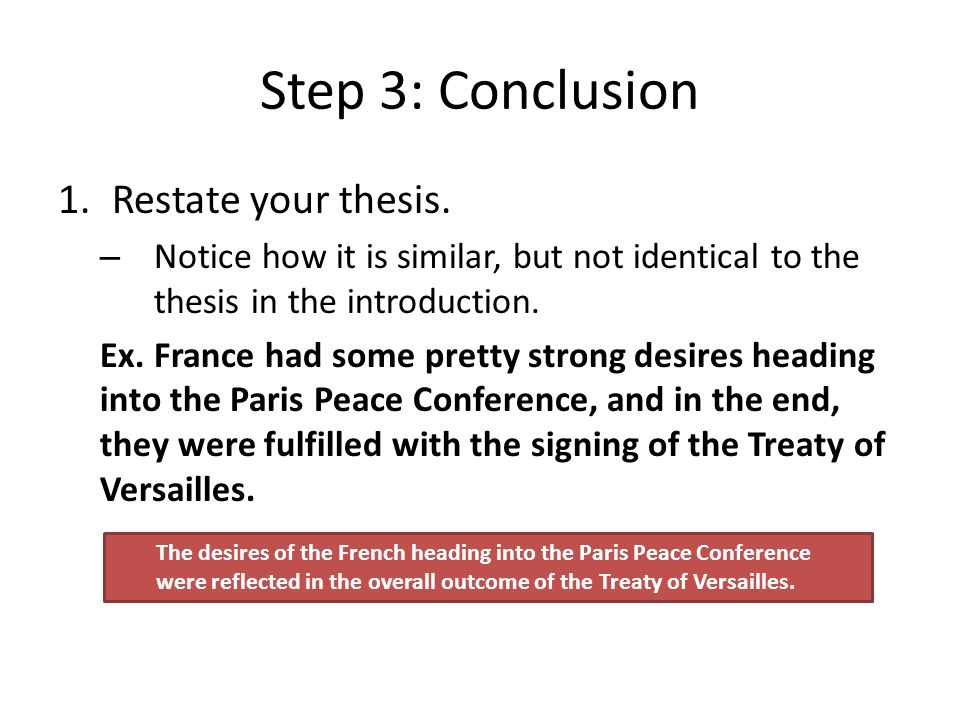 Step 3: Conclusion

1. Restate your thesis.

– Notice how it is similar, but not identical to the thesis in the introduction.

Ex. France had some pretty strong desires heading into the Paris Peace Conference, and in the end, they were fulfilled with the signing of the Treaty of Versailles.

The desires of the French heading into the Paris Peace Conference were reflected in the overall outcome of the Treaty of Versailles.